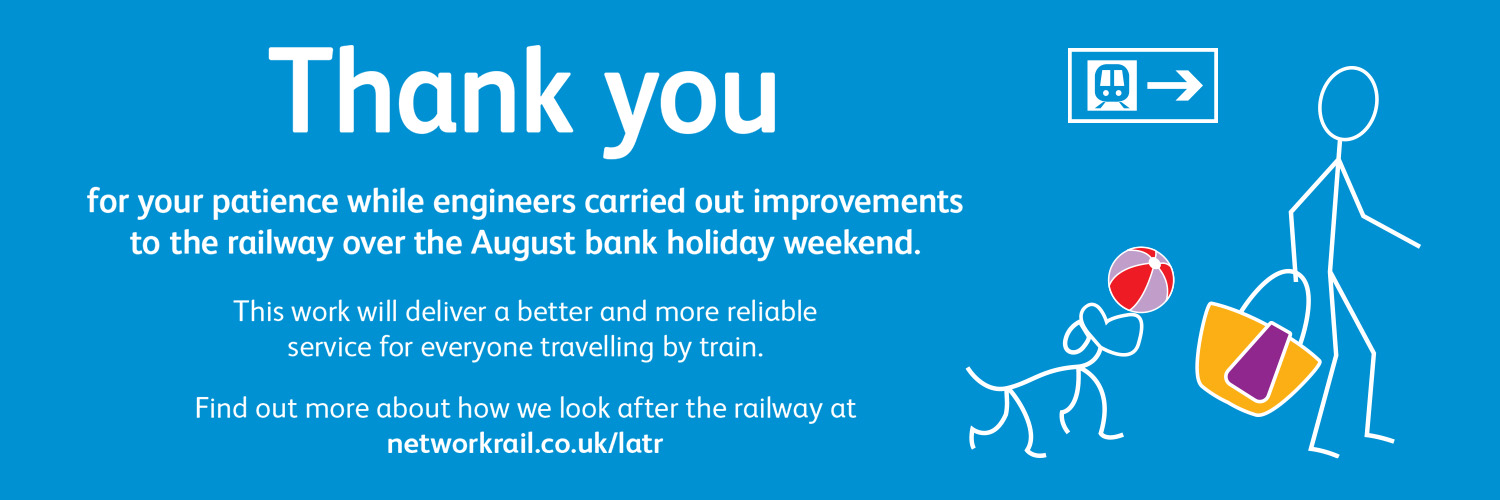 Thank you

for your patience while engineers carried out improvements to the railway over the August bank holiday weekend.

This work will deliver a better and more reliable service for everyone travelling by train.

Find out more about how we look after the railway at networkrail.co.uk/latr